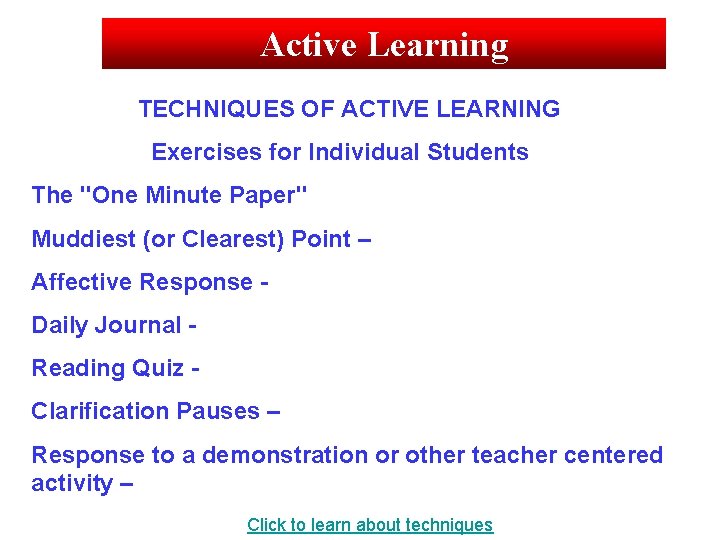 Active Learning

TECHNIQUES OF ACTIVE LEARNING

Exercises for Individual Students

The "One Minute Paper"

Muddiest (or Clearest) Point –

Affective Response -

Daily Journal -

Reading Quiz -

Clarification Pauses –

Response to a demonstration or other teacher centered activity –

Click to learn about techniques